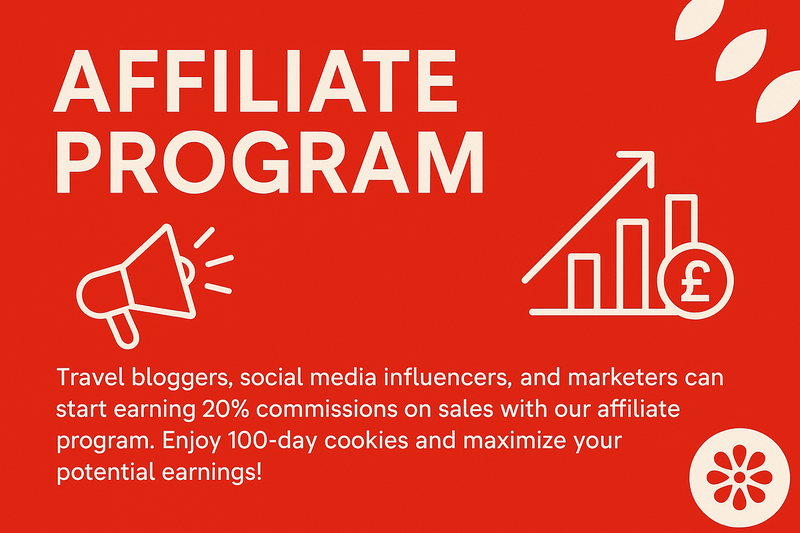 AFFILIATE PROGRAM

£

Travel bloggers, social media influencers, and marketers can start earning 20% commissions on sales with our affiliate program. Enjoy 100-day cookies and maximize your potential earnings!